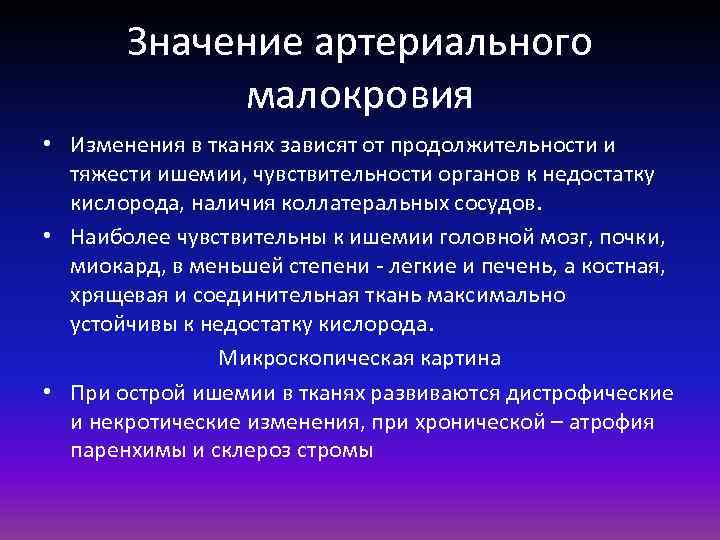 Значение артериального малокровия

• Изменения в тканях зависят от продолжительности и тяжести ишемии, чувствительности органов к недостатку кислорода, наличия коллатеральных сосудов.

• Наиболее чувствительны к ишемии головной мозг, почки, миокард, в меньшей степени - легкие и печень, а костная, хрящевая и соединительная ткань максимально устойчивы к недостатку кислорода.

Микроскопическая картина

• При острой ишемии в тканях развиваются дистрофические и некротические изменения, при хронической – атрофия паренхимы и склероз стромы